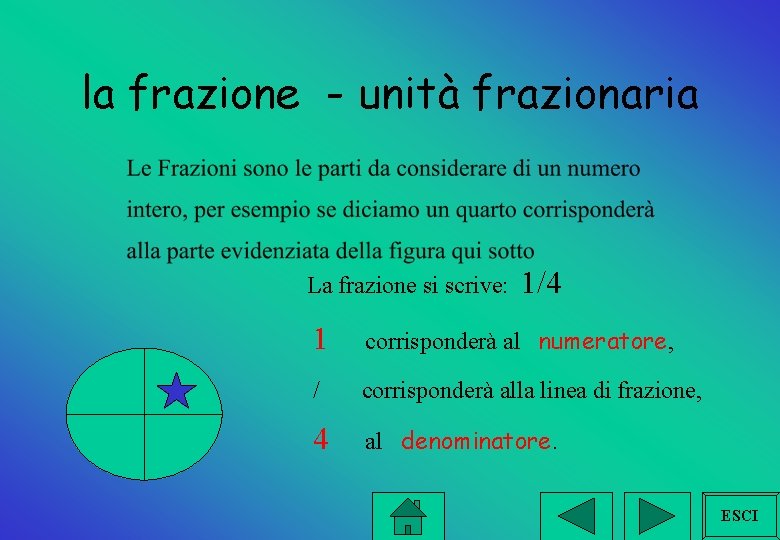 la frazione - unità frazionaria

Le Frazioni sono le parti da considerare di un numero intero, per esempio se diciamo un quarto corrisponderà alla parte evidenziata della figura qui sotto

La frazione si scrive: 1/4

1 corrisponderà al numeratore,

/ corrisponderà alla linea di frazione,

4 al denominatore.

ESCI